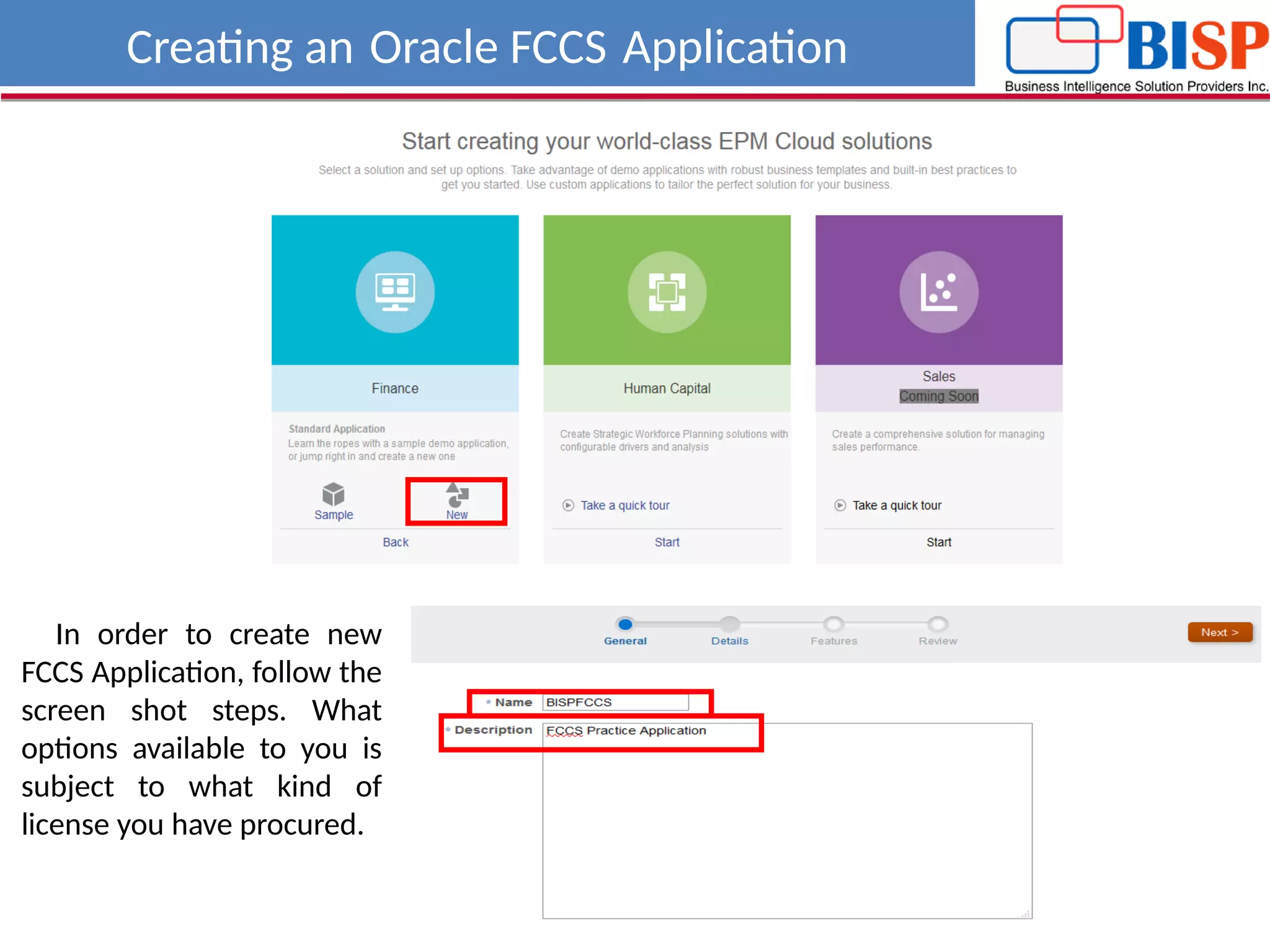 Creating an Oracle FCCS Application

BISP
Business Intelligence Solution Providers Inc.

Start creating your world-class EPM Cloud solutions

Select a solution and set up options. Take advantage of demo applications with robust business templates and built-in best practices to get you started. Use custom applications to tailor the perfect solution for your business.

Finance

Standard Application
Learn the ropes with a sample demo application, or jump right in and create a new one

Sample

New

Back

Human Capital

Create Strategic Workforce Planning solutions with configurable drivers and analysis

Take a quick tour

Start

Sales
Coming Soon

Create a comprehensive solution for managing sales performance.

Take a quick tour

Start

In order to create new FCCS Application, follow the screen shot steps. What options available to you is subject to what kind of license you have procured.

General
Details
Features
Review

Next >

* Name BISPFCCS
* Description FCCS Practice Application